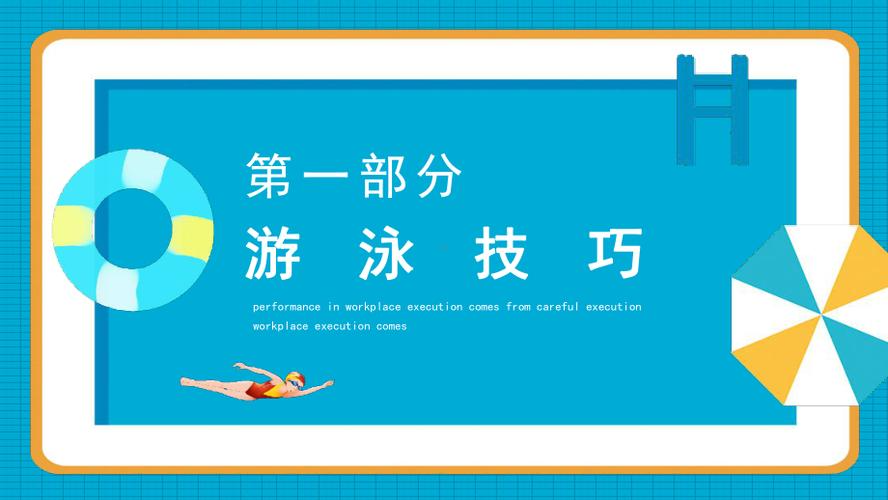 第一部分

游 泳 技 巧

performance in workplace execution comes from careful execution workplace execution comes